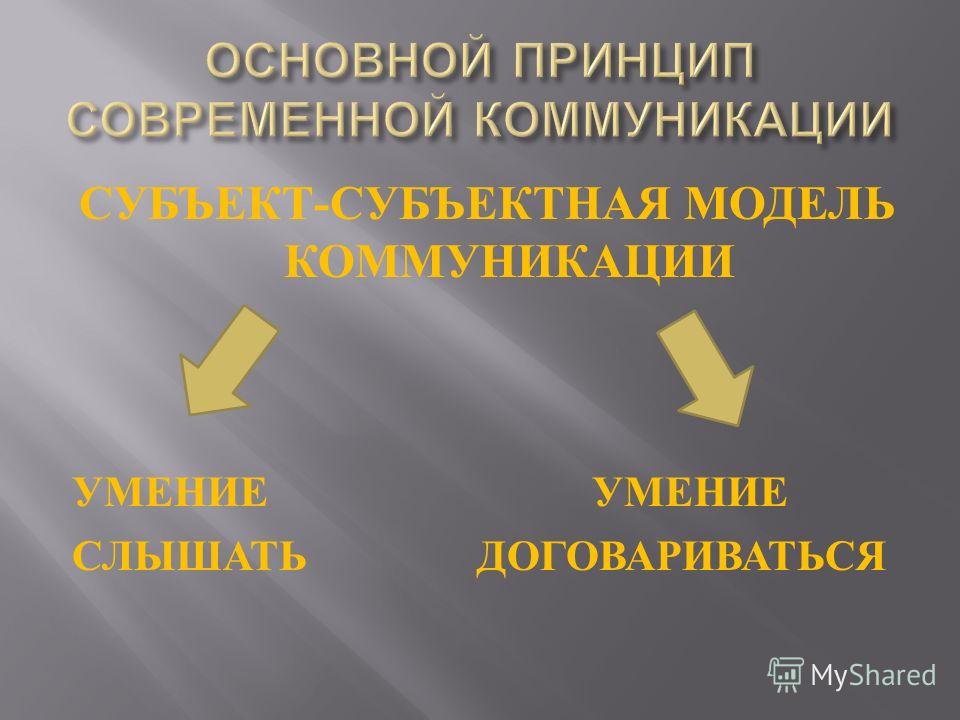 ОСНОВНОЙ ПРИНЦИП СОВРЕМЕННОЙ КОММУНИКАЦИИ

СУБЪЕКТ-СУБЪЕКТНАЯ МОДЕЛЬ КОММУНИКАЦИИ

УМЕНИЕ СЛЫШАТЬ

УМЕНИЕ ДОГОВАРИВАТЬСЯ

MyShared